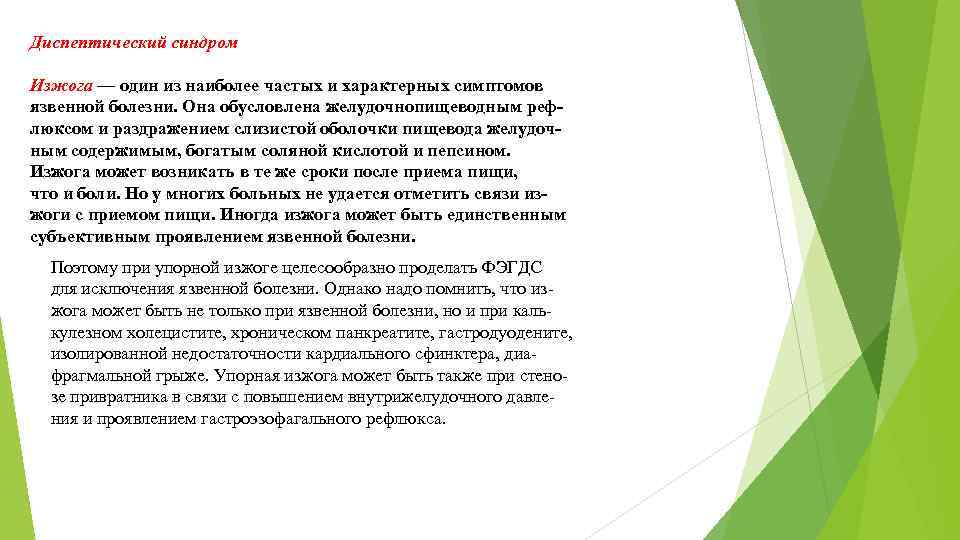 Диспептический синдром

Изжога — один из наиболее частых и характерных симптомов язвенной болезни. Она обусловлена желудочнопищеводным рефлюксом и раздражением слизистой оболочки пищевода желудочным содержимым, богатым соляной кислотой и пепсином. Изжога может возникать в те же сроки после приема пищи, что и боли. Но у многих больных не удается отметить связи изжоги с приемом пищи. Иногда изжога может быть единственным субъективным проявлением язвенной болезни.

Поэтому при упорной изжоге целесообразно проделать ФЭГДС для исключения язвенной болезни. Однако надо помнить, что изжога может быть не только при язвенной болезни, но и при калькулезном холецистите, хроническом панкреатите, гастродуодените, изолированной недостаточности кардиального сфинктера, диафрагмальной грыже. Упорная изжога может быть также при стенозе привратника в связи с повышением внутрижелудочного давления и проявлением гастроэзофагального рефлюкса.